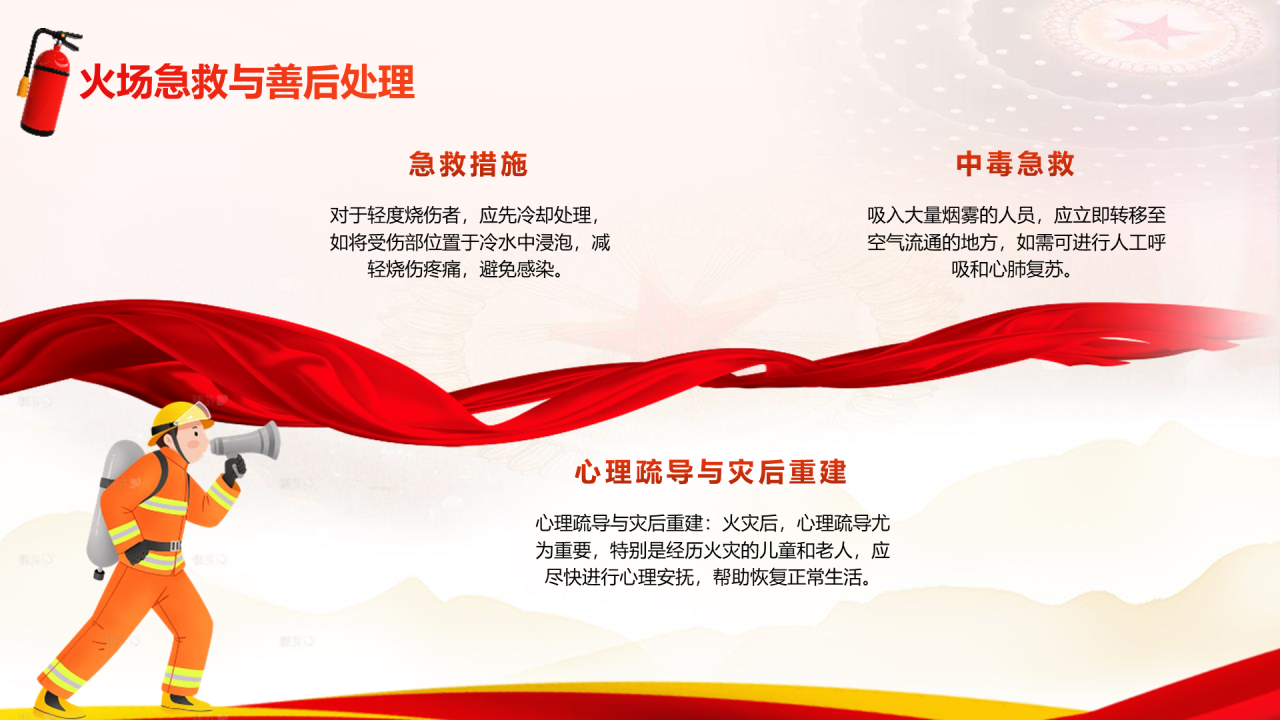 火场急救与善后处理

急救措施

对于轻度烧伤者，应先冷却处理，如将受伤部位置于冷水中浸泡，减轻烧伤疼痛，避免感染。

中毒急救

吸入大量烟雾的人员，应立即转移至空气流通的地方，如需可进行人工呼吸和心肺复苏。

心理疏导与灾后重建

心理疏导与灾后重建：火灾后，心理疏导尤为重要，特别是经历火灾的儿童和老人，应尽快进行心理安抚，帮助恢复正常生活。